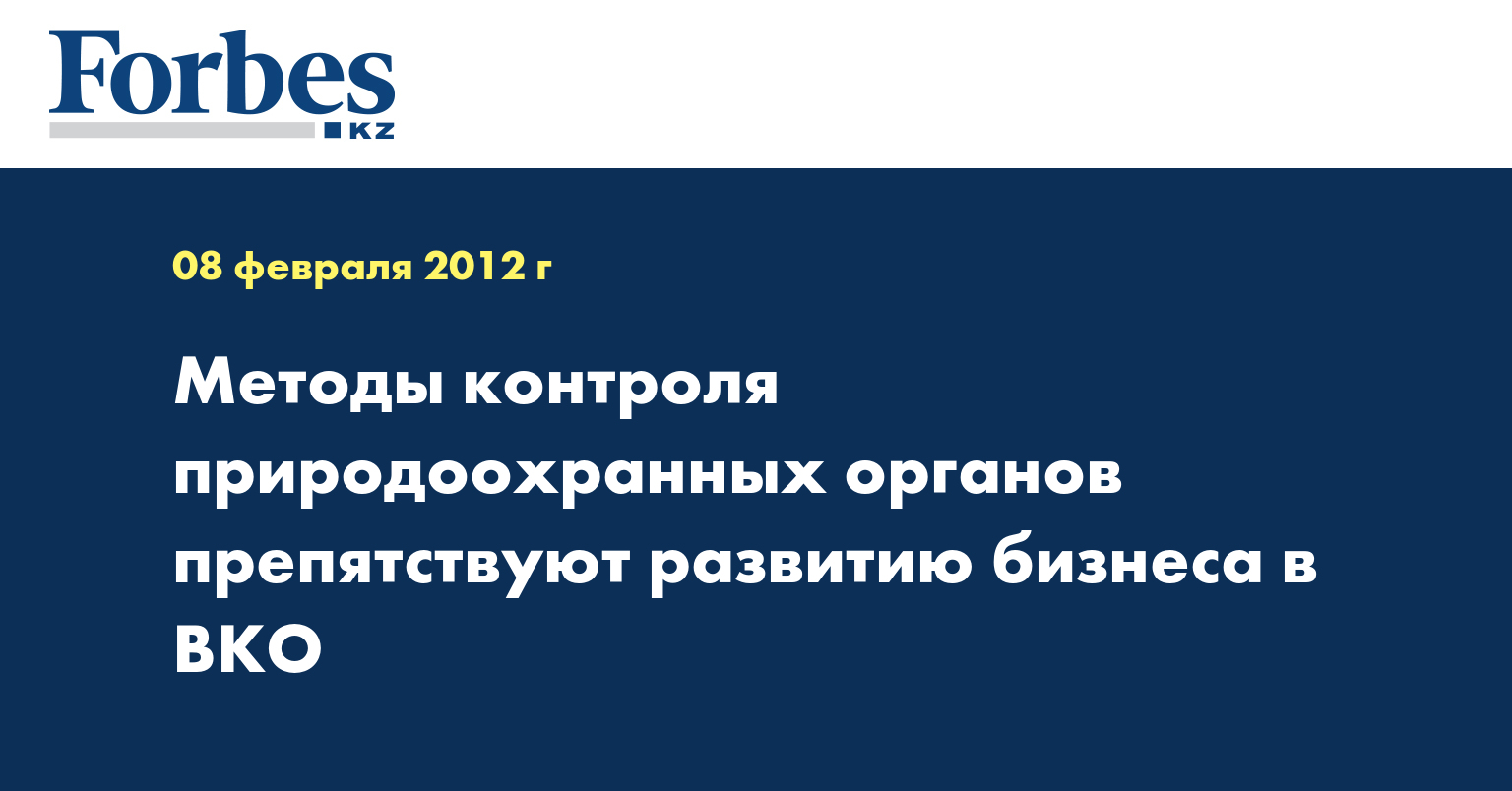 Forbes
KZ

08 февраля 2012 г

Методы контроля природоохранных органов препятствуют развитию бизнеса в ВКО